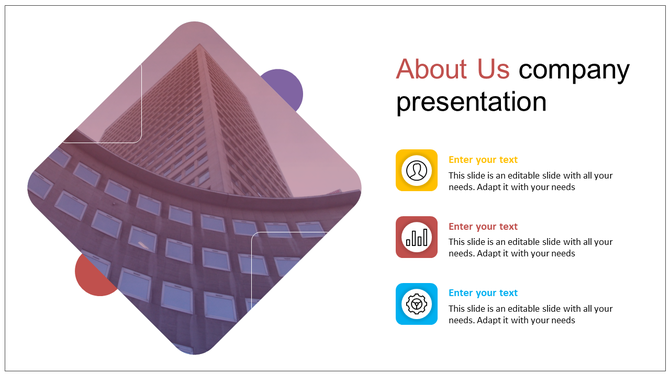 About Us company presentation

Enter your text
This slide is an editable slide with all your needs. Adapt it with your needs

Enter your text
This slide is an editable slide with all your needs. Adapt it with your needs

Enter your text
This slide is an editable slide with all your needs. Adapt it with your needs